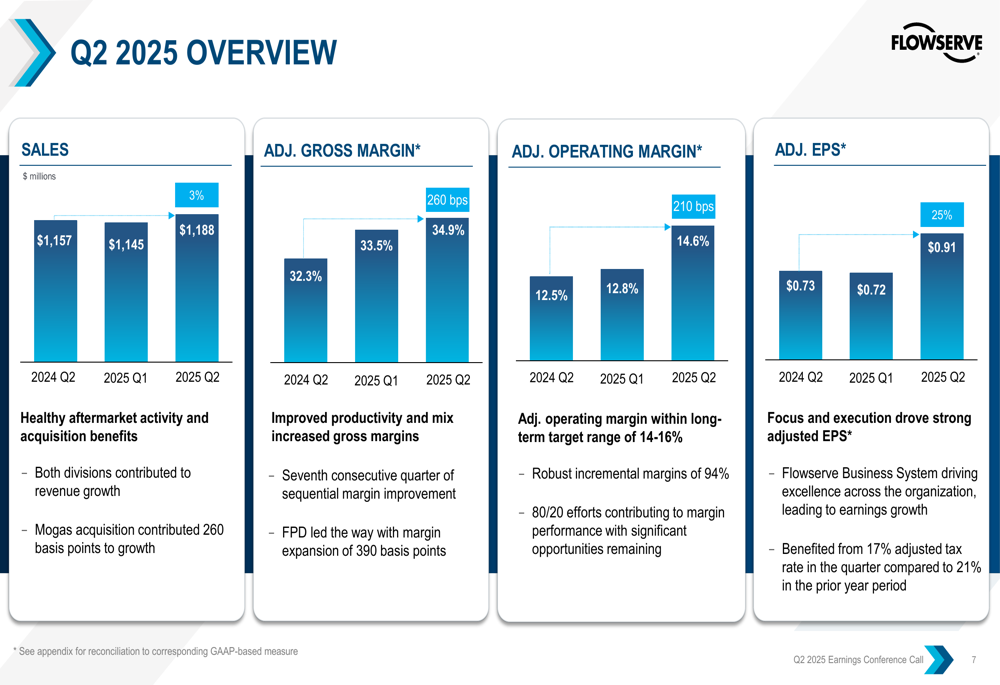 Q2 2025 OVERVIEW

FLOWSERVE

SALES

$ millions

3%

$1,157 $1,145 $1,188

2024 Q2 2025 Q1 2025 Q2

Healthy aftermarket activity and acquisition benefits

– Both divisions contributed to revenue growth

– Mogas acquisition contributed 260 basis points to growth

ADJ. GROSS MARGIN*

260 bps

32.3% 33.5% 34.9%

2024 Q2 2025 Q1 2025 Q2

Improved productivity and mix increased gross margins

– Seventh consecutive quarter of sequential margin improvement

– FPD led the way with margin expansion of 390 basis points

ADJ. OPERATING MARGIN*

210 bps

12.5% 12.8% 14.6%

2024 Q2 2025 Q1 2025 Q2

Adj. operating margin within long-term target range of 14-16%

– Robust incremental margins of 94%

– 80/20 efforts contributing to margin performance with significant opportunities remaining

ADJ. EPS*

25%

$0.73 $0.72 $0.91

2024 Q2 2025 Q1 2025 Q2

Focus and execution drove strong adjusted EPS*

– Flowserve Business System driving excellence across the organization, leading to earnings growth

– Benefited from 17% adjusted tax rate in the quarter compared to 21% in the prior year period

* See appendix for reconciliation to corresponding GAAP-based measure

Q2 2025 Earnings Conference Call 7